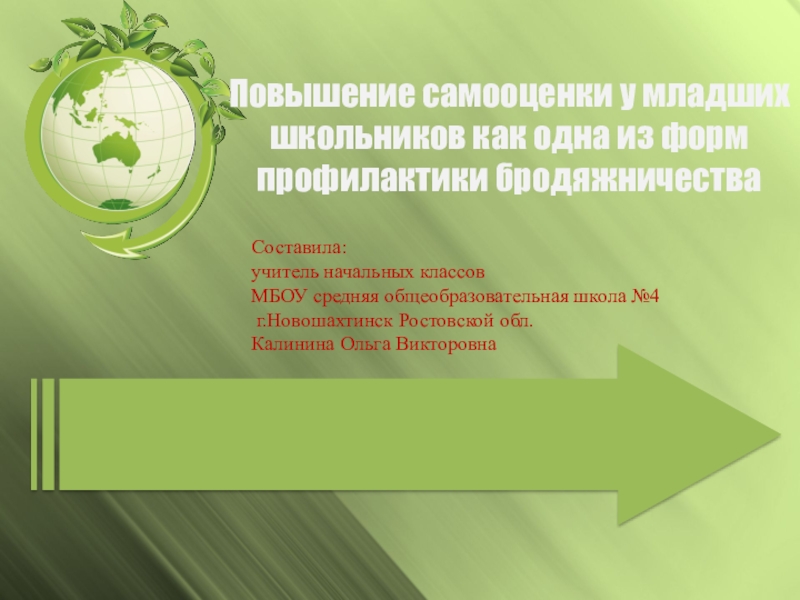 Повышение самооценки у младших школьников как одна из форм профилактики бродяжничества

Составила:
учитель начальных классов
МБОУ средняя общеобразовательная школа №4
г.Новошахтинск Ростовской обл.
Калинина Ольга Викторовна